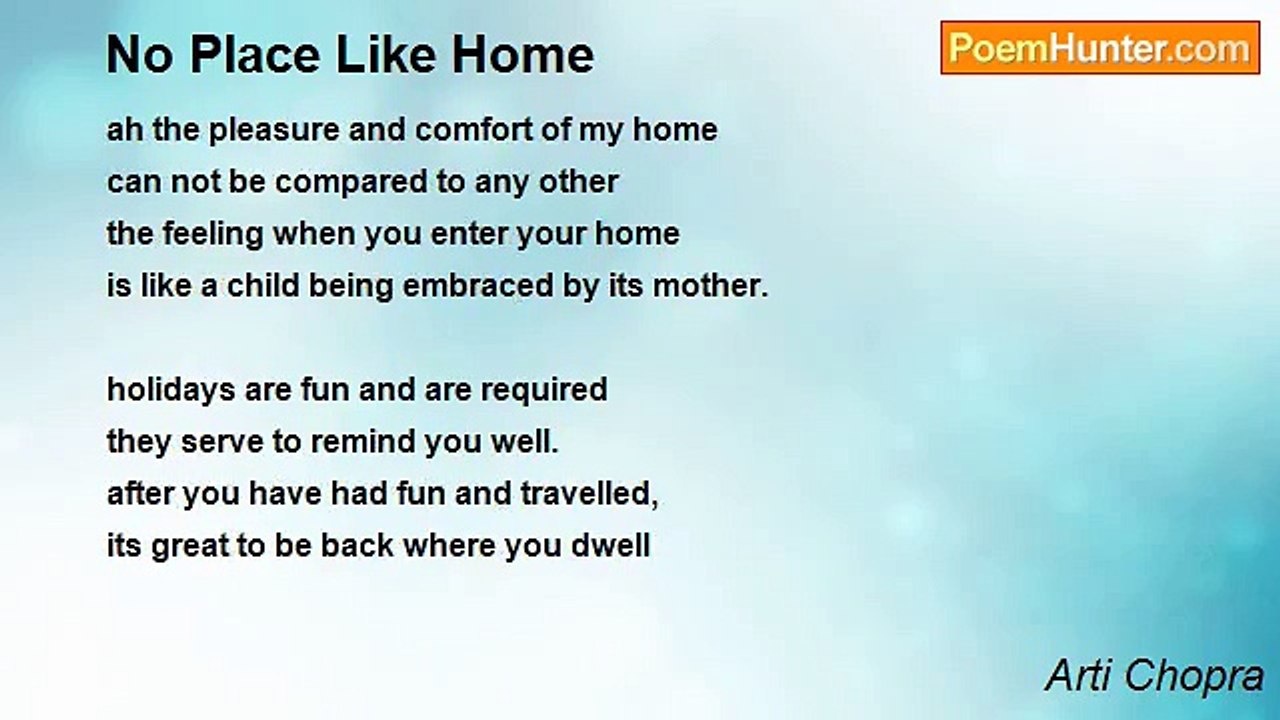 No Place Like Home

PoemHunter.com

ah the pleasure and comfort of my home
can not be compared to any other
the feeling when you enter your home
is like a child being embraced by its mother.

holidays are fun and are required
they serve to remind you well.
after you have had fun and travelled,
its great to be back where you dwell

Arti Chopra